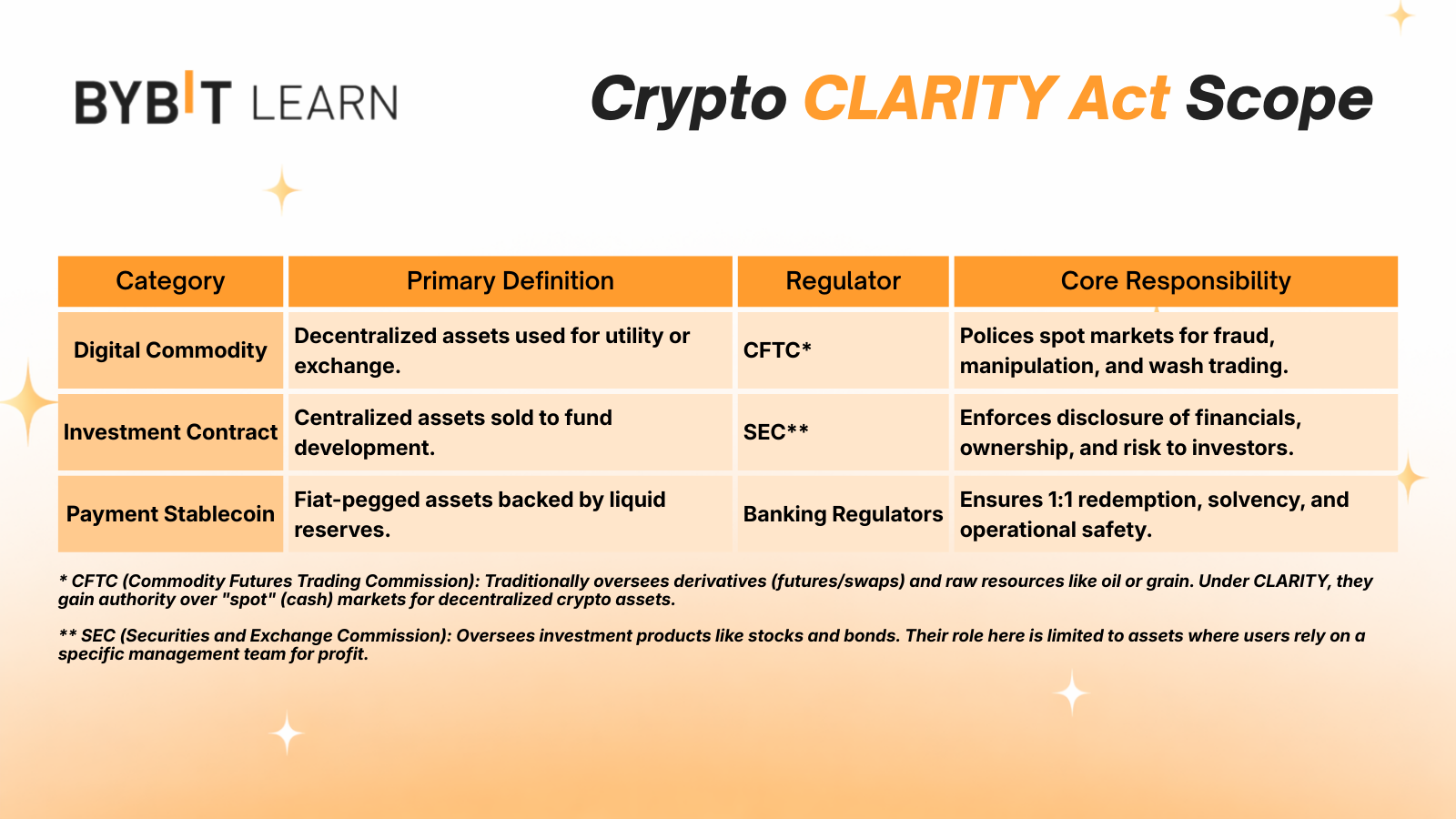 BYBIT LEARN

Crypto CLARITY Act Scope

| Category | Primary Definition | Regulator | Core Responsibility |
|---|---|---|---|
| Digital Commodity | Decentralized assets used for utility or exchange. | CFTC* | Polices spot markets for fraud, manipulation, and wash trading. |
| Investment Contract | Centralized assets sold to fund development. | SEC** | Enforces disclosure of financials, ownership, and risk to investors. |
| Payment Stablecoin | Fiat-pegged assets backed by liquid reserves. | Banking Regulators | Ensures 1:1 redemption, solvency, and operational safety. |

* CFTC (Commodity Futures Trading Commission): Traditionally oversees derivatives (futures/swaps) and raw resources like oil or grain. Under CLARITY, they gain authority over "spot" (cash) markets for decentralized crypto assets.

** SEC (Securities and Exchange Commission): Oversees investment products like stocks and bonds. Their role here is limited to assets where users rely on a specific management team for profit.